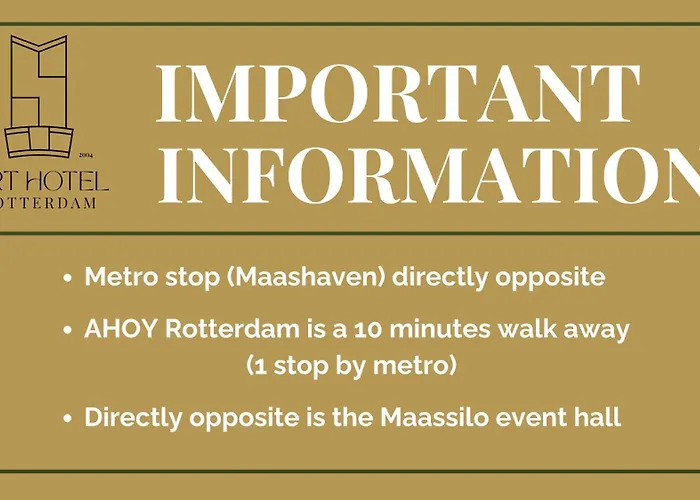 2004
RT HOTEL
OTTERDAM

IMPORTANT INFORMATION

• Metro stop (Maashaven) directly opposite
• AHOY Rotterdam is a 10 minutes walk away (1 stop by metro)
• Directly opposite is the Maassilo event hall